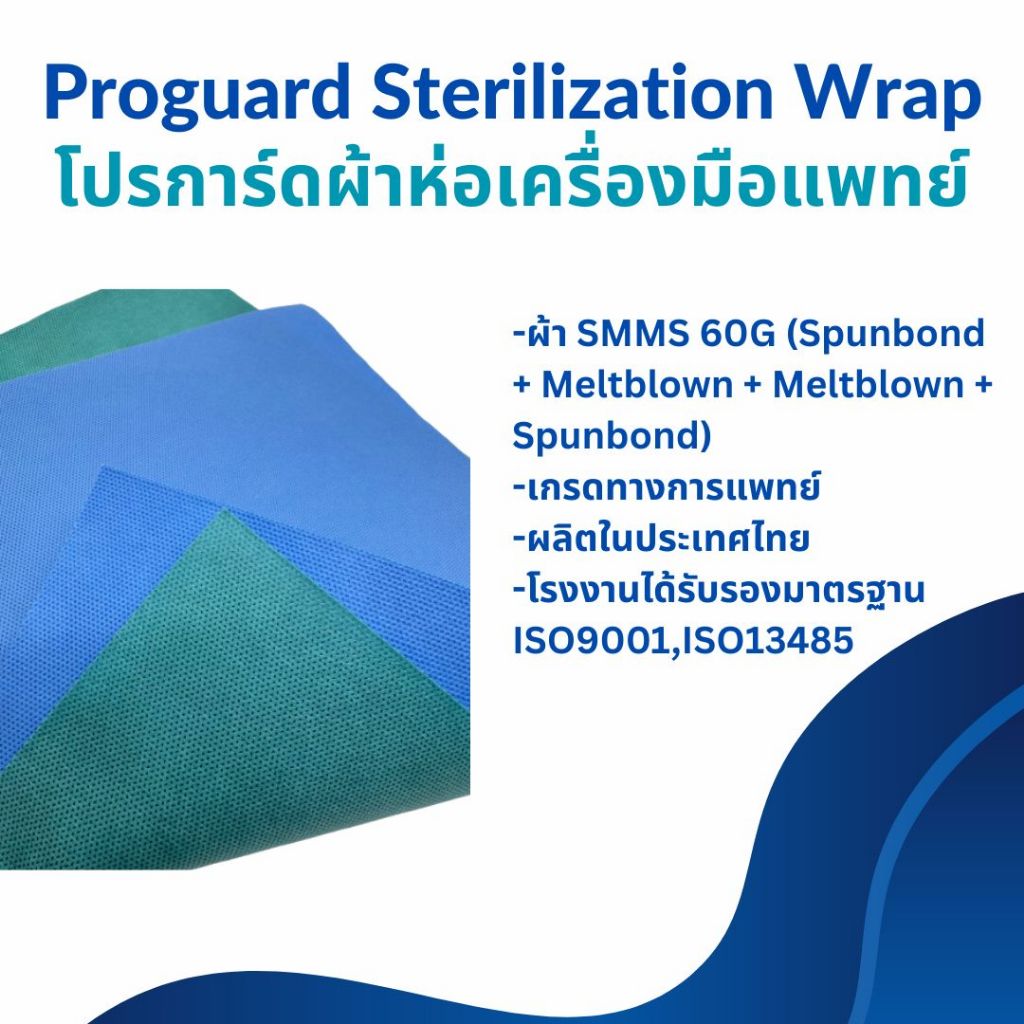 Proguard Sterilization Wrap
โปรการ์ดผ้าห่อเครื่องมือแพทย์

-ผ้า SMMS 60G (Spunbond + Meltblown + Meltblown + Spunbond)
-เกรดทางการแพทย์
-ผลิตในประเทศไทย
-โรงงานได้รับรองมาตรฐาน ISO9001,ISO13485